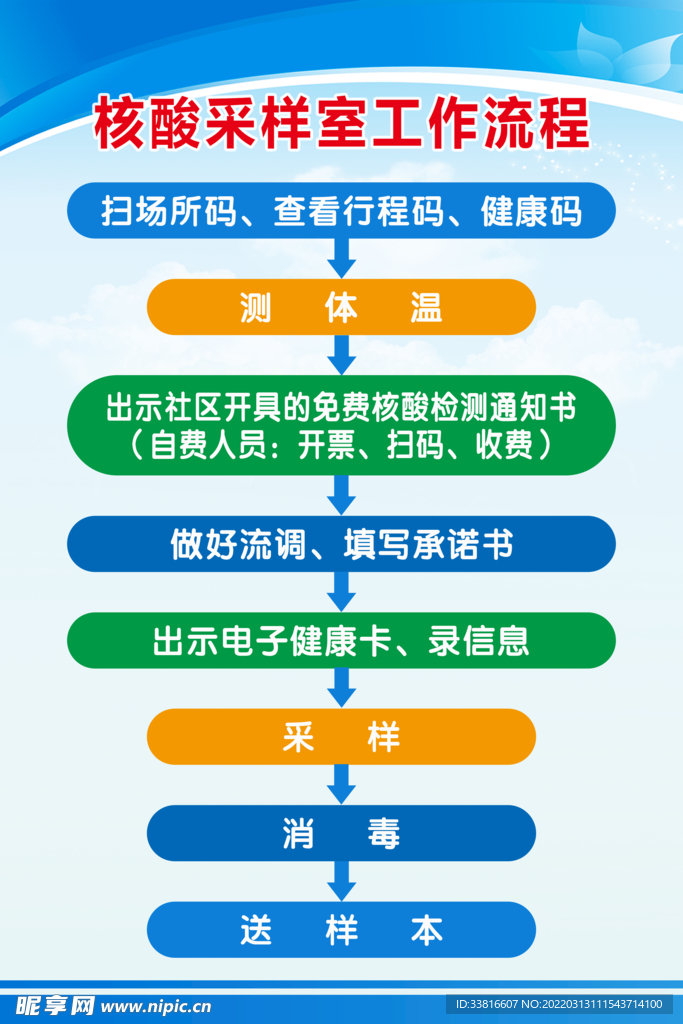 核酸采样室工作流程

扫场所码、查看行程码、健康码

测 体 温

出示社区开具的免费核酸检测通知书
（自费人员：开票、扫码、收费）

做好流调、填写承诺书

出示电子健康卡、录信息

采 样

消 毒

送 样 本

昵享网 www.nipic.cn

ID:33816607 NO:20220313111543714100